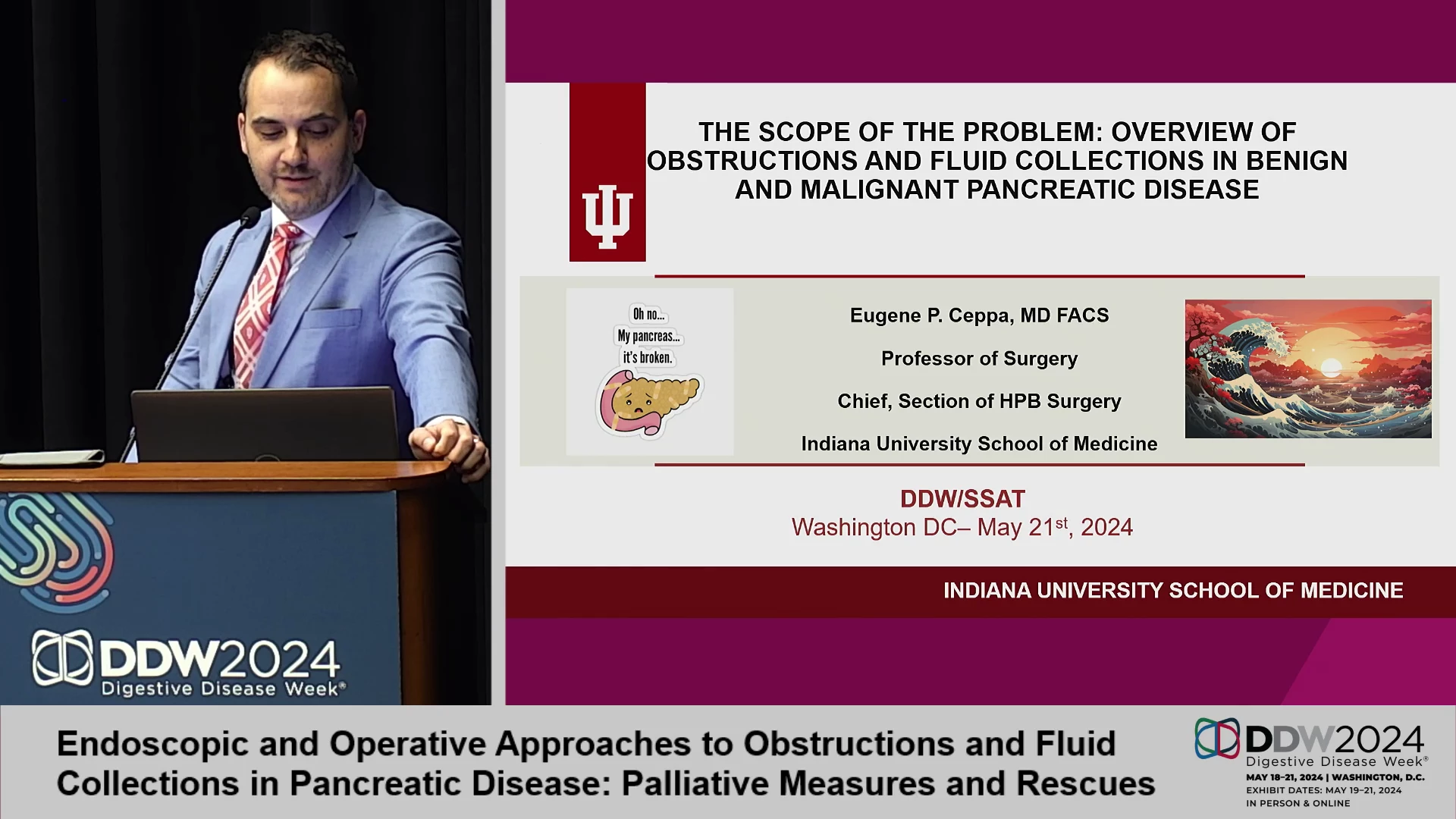 DDW2024
Digestive Disease Week®

THE SCOPE OF THE PROBLEM: OVERVIEW OF OBSTRUCTIONS AND FLUID COLLECTIONS IN BENIGN AND MALIGNANT PANCREATIC DISEASE

Oh no... My pancreas... it's broken.

Eugene P. Ceppa, MD FACS

Professor of Surgery

Chief, Section of HPB Surgery

Indiana University School of Medicine

DDW/SSAT
Washington DC– May 21$^{st}$, 2024

INDIANA UNIVERSITY SCHOOL OF MEDICINE

Endoscopic and Operative Approaches to Obstructions and Fluid Collections in Pancreatic Disease: Palliative Measures and Rescues

DDW2024
Digestive Disease Week®
MAY 18–21, 2024 | WASHINGTON, D.C.
EXHIBIT DATES: MAY 19–21, 2024
IN PERSON & ONLINE